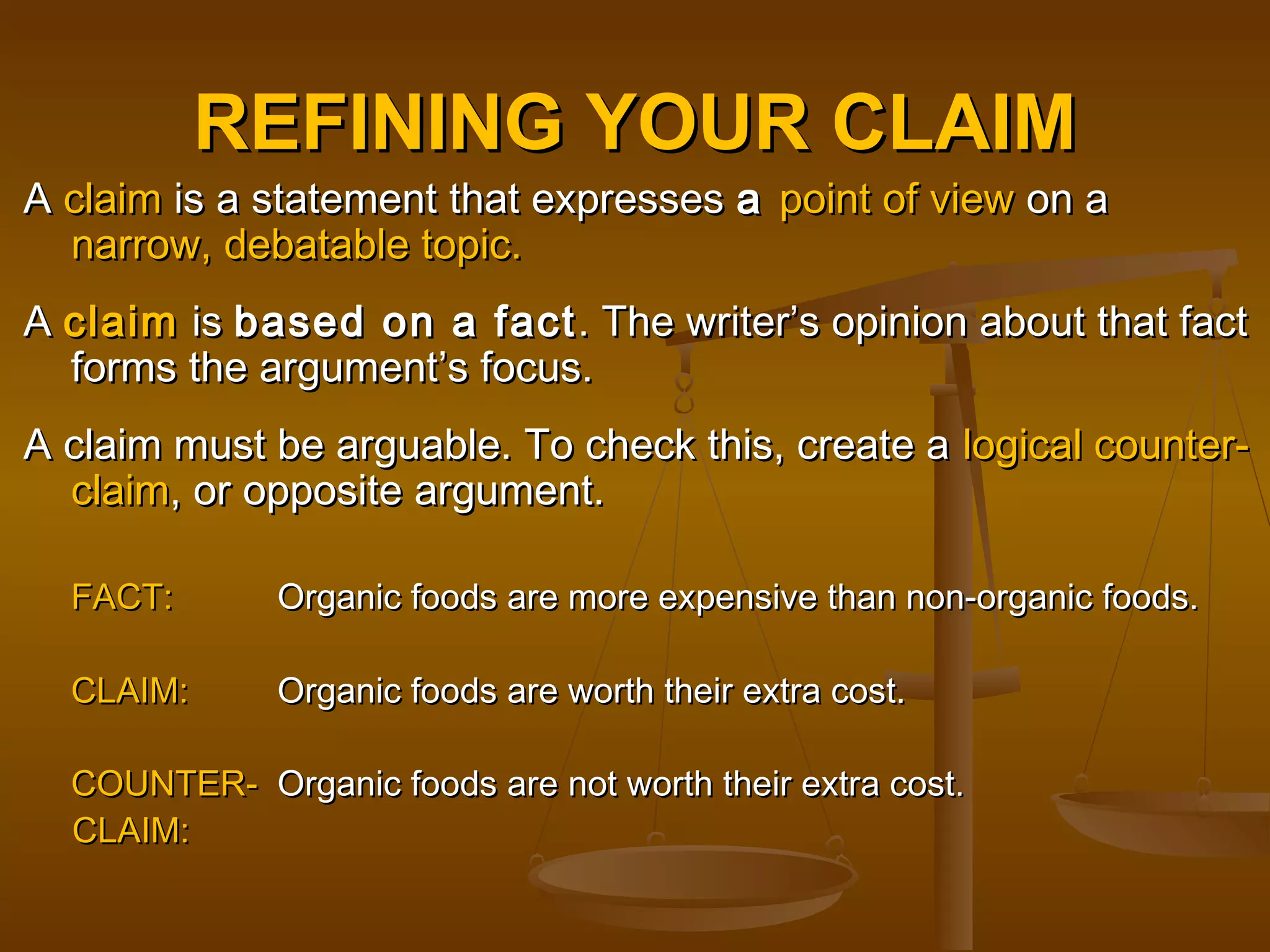 REFINING YOUR CLAIM

A claim is a statement that expresses a point of view on a narrow, debatable topic.

A claim is based on a fact. The writer's opinion about that fact forms the argument's focus.

A claim must be arguable. To check this, create a logical counter-claim, or opposite argument.

FACT: Organic foods are more expensive than non-organic foods.

CLAIM: Organic foods are worth their extra cost.

COUNTER-CLAIM: Organic foods are not worth their extra cost.